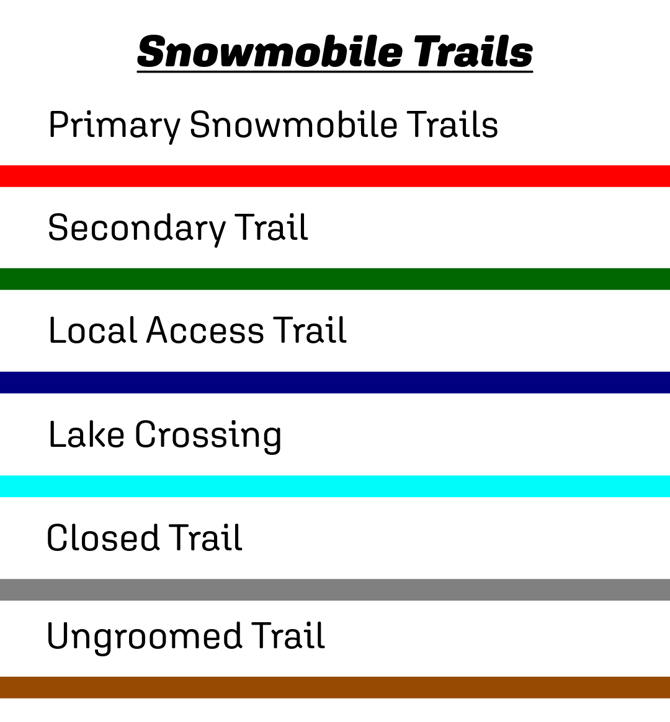 Snowmobile Trails

Primary Snowmobile Trails

Secondary Trail

Local Access Trail

Lake Crossing

Closed Trail

Ungroomed Trail